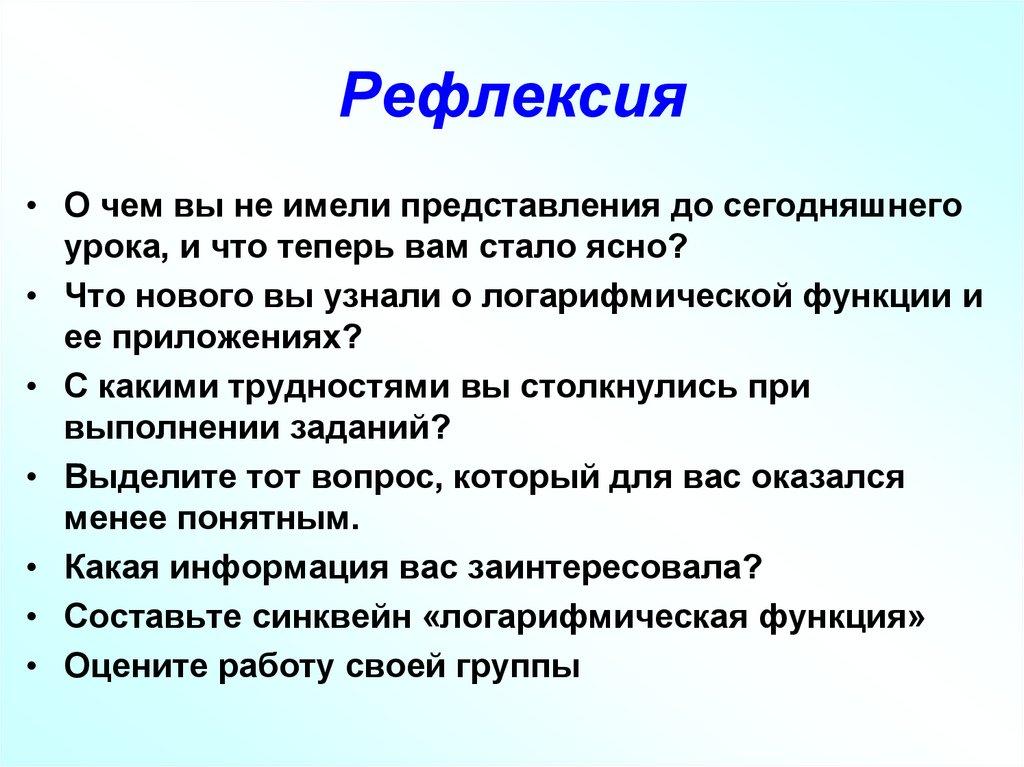 Рефлексия

• О чем вы не имели представления до сегодняшнего урока, и что теперь вам стало ясно?
• Что нового вы узнали о логарифмической функции и ее приложениях?
• С какими трудностями вы столкнулись при выполнении заданий?
• Выделите тот вопрос, который для вас оказался менее понятным.
• Какая информация вас заинтересовала?
• Составьте синквейн «логарифмическая функция»
• Оцените работу своей группы